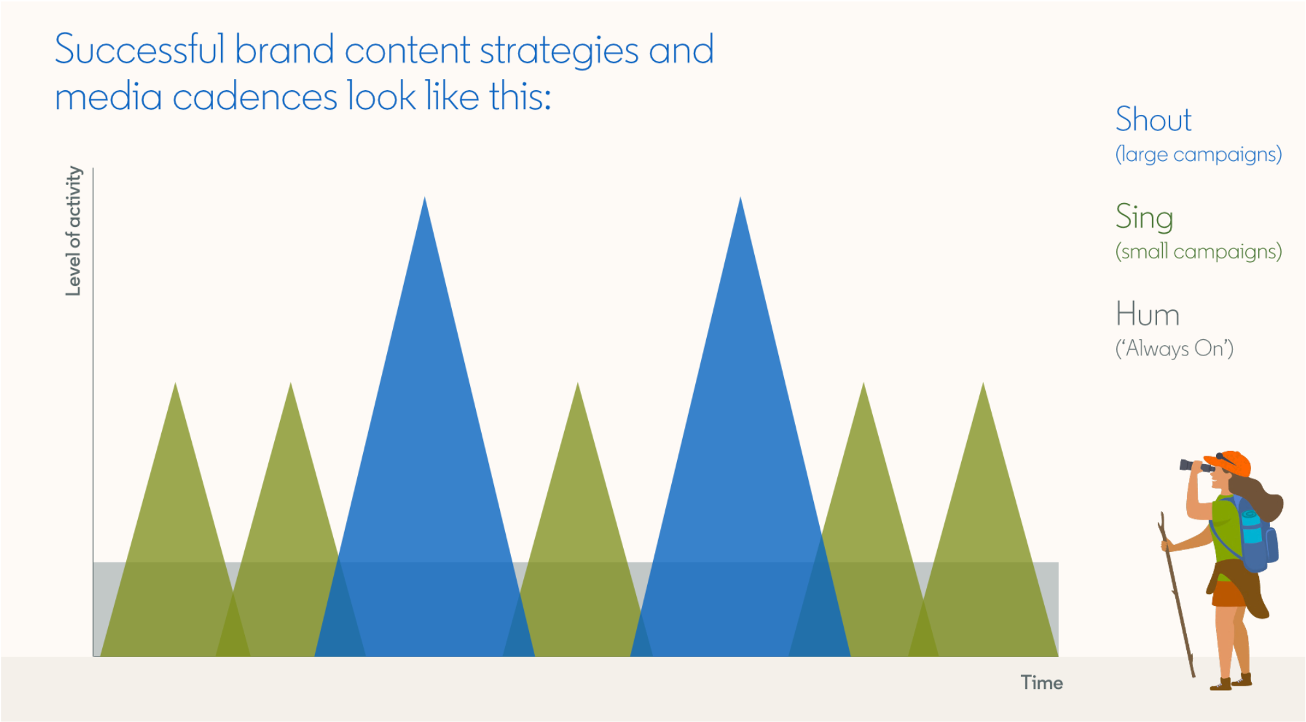 Successful brand content strategies and media cadences look like this:

Level of activity

Time

Shout
(large campaigns)

Sing
(small campaigns)

Hum
('Always On')